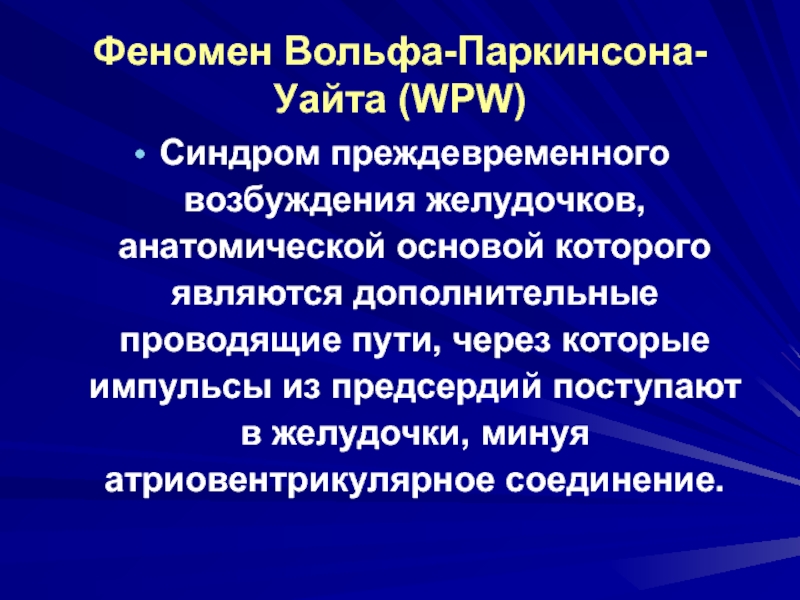 Феномен Вольфа-Паркинсона-Уайта (WPW)

• Синдром преждевременного возбуждения желудочков, анатомической основой которого являются дополнительные проводящие пути, через которые импульсы из предсердий поступают в желудочки, минуя атриовентрикулярное соединение.